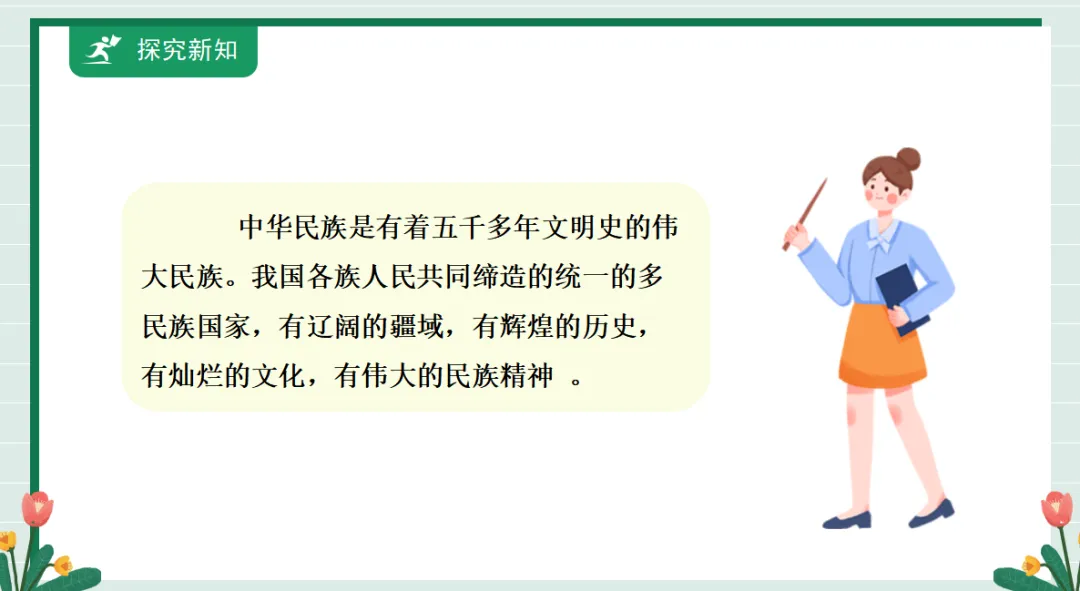 探究新知

中华民族是有着五千多年文明史的伟大民族。我国各族人民共同缔造的统一的多民族国家，有辽阔的疆域，有辉煌的历史，有灿烂的文化，有伟大的民族精神 。